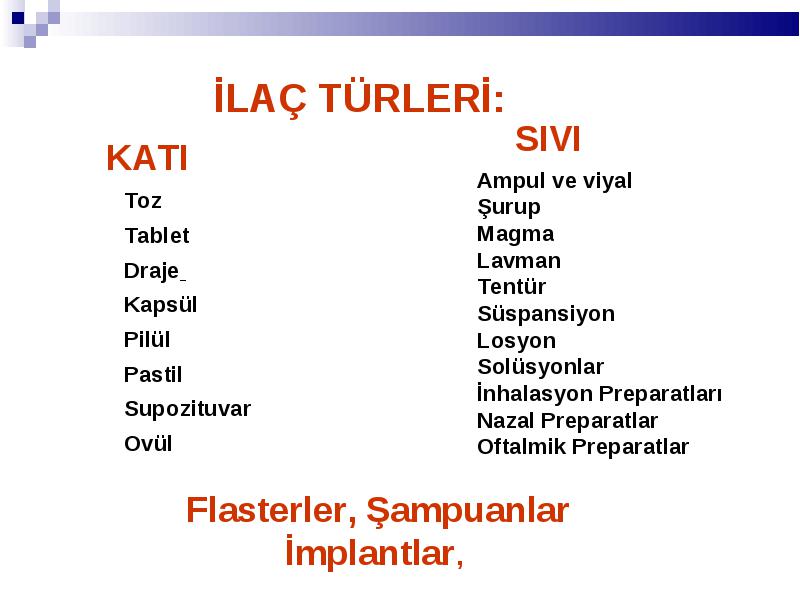 İLAÇ TÜRLERİ:

KATI

Toz
Tablet
Draje
Kapsül
Pilül
Pastil
Supozituvar
Ovül

SIVI

Ampul ve viyal
Şurup
Magma
Lavman
Tentür
Süspansiyon
Losyon
Solüsyonlar
İnhalasyon Preparatları
Nazal Preparatlar
Oftalmik Preparatlar

Flasterler, Şampuanlar
İmplantlar,